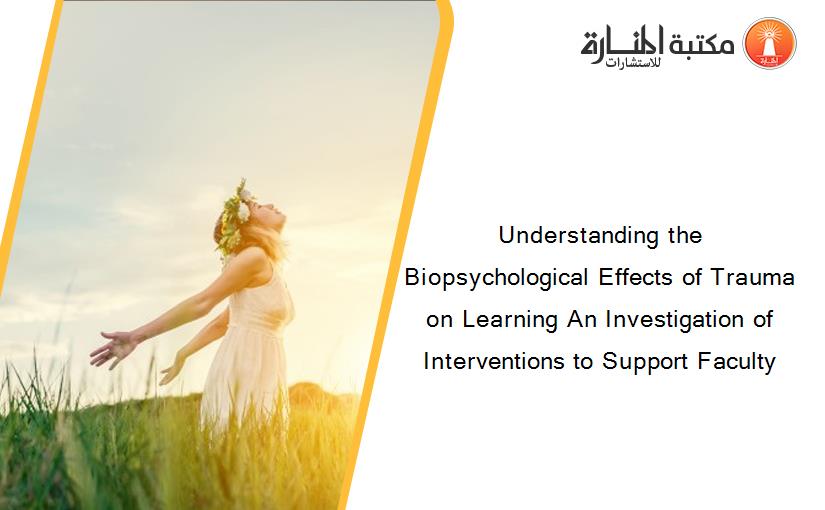 مكتبة المنارة للاستشارات

Understanding the Biopsychological Effects of Trauma on Learning An Investigation of Interventions to Support Faculty